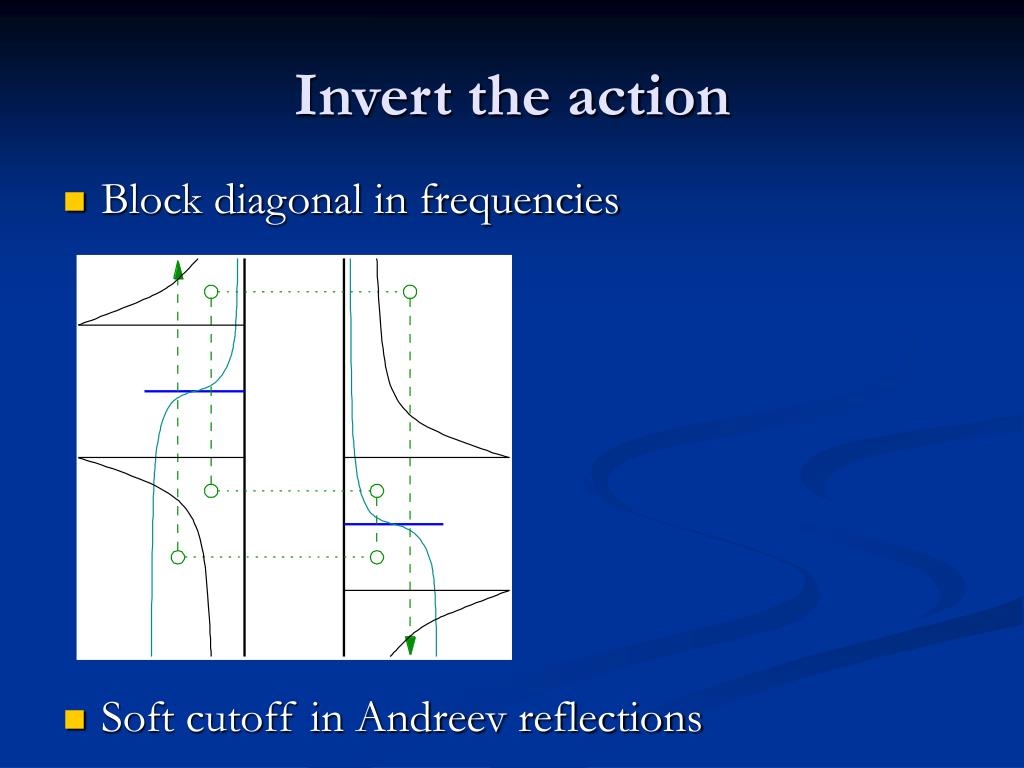 Invert the action

Block diagonal in frequencies

Soft cutoff in Andreev reflections